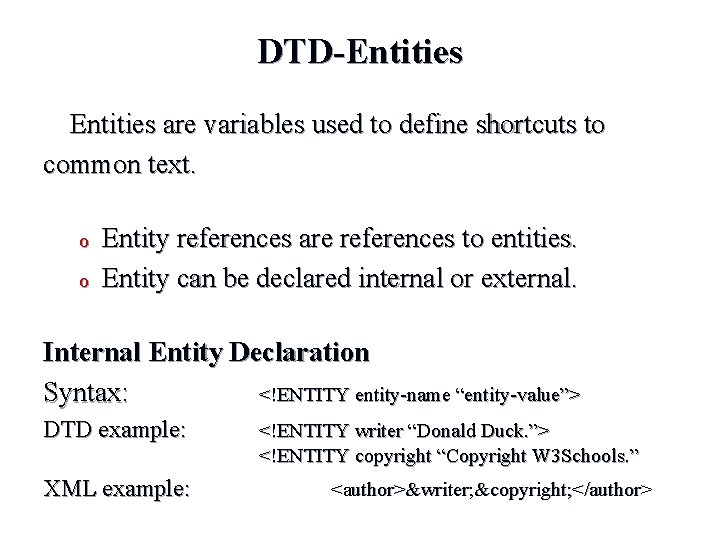 DTD-Entities

Entities are variables used to define shortcuts to common text.

o Entity references are references to entities.
o Entity can be declared internal or external.

Internal Entity Declaration

Syntax: <!ENTITY entity-name “entity-value”>

DTD example: <!ENTITY writer “Donald Duck.”>
<!ENTITY copyright “Copyright W3Schools.”

XML example: <author>&writer;&copyright;</author>